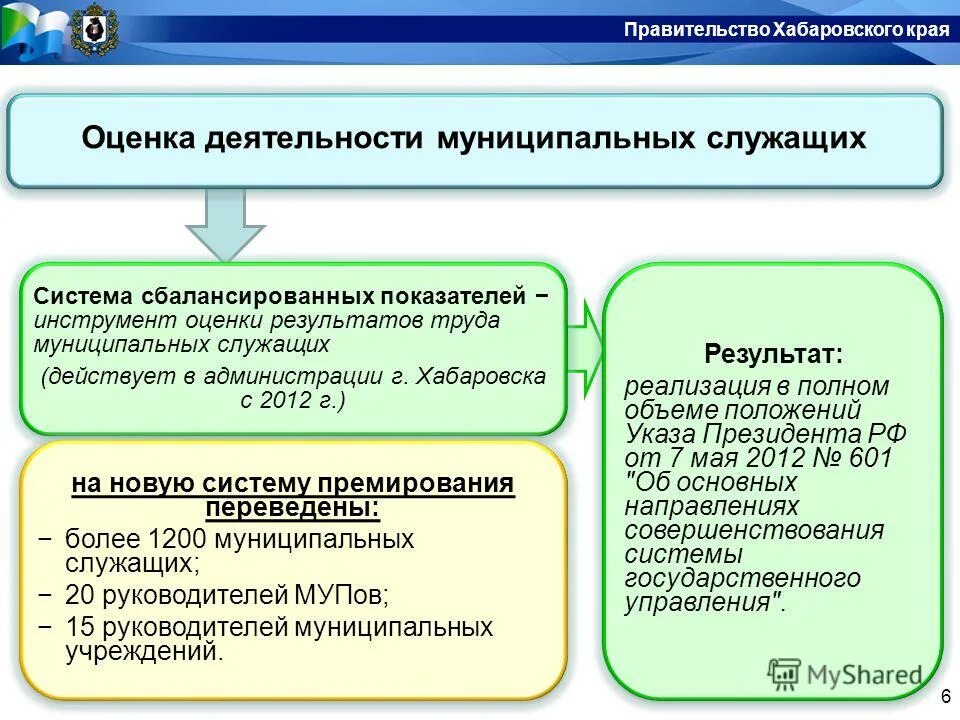 Правительство Хабаровского края

Оценка деятельности муниципальных служащих

Система сбалансированных показателей − инструмент оценки результатов труда муниципальных служащих

(действует в администрации г. Хабаровска с 2012 г.)

на новую систему премирования переведены:

− более 1200 муниципальных служащих;

− 20 руководителей МУПов;

− 15 руководителей муниципальных учреждений.

Результат:

реализация в полном объеме положений Указа Президента РФ от 7 мая 2012 № 601 "Об основных направлениях совершенствования системы государственного управления".

MyShared

6